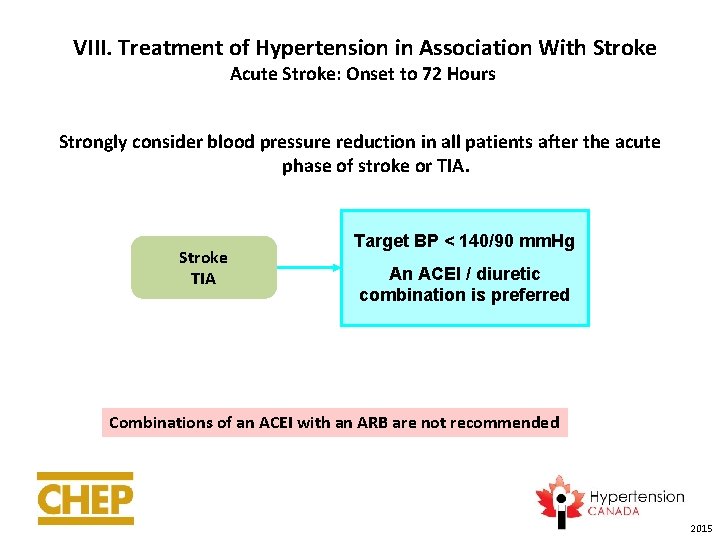 VIII. Treatment of Hypertension in Association With Stroke
Acute Stroke: Onset to 72 Hours

Strongly consider blood pressure reduction in all patients after the acute phase of stroke or TIA.

Stroke
TIA

Target BP < 140/90 mmHg

An ACEI / diuretic combination is preferred

Combinations of an ACEI with an ARB are not recommended

CHEP

Hypertension
CANADA

2015